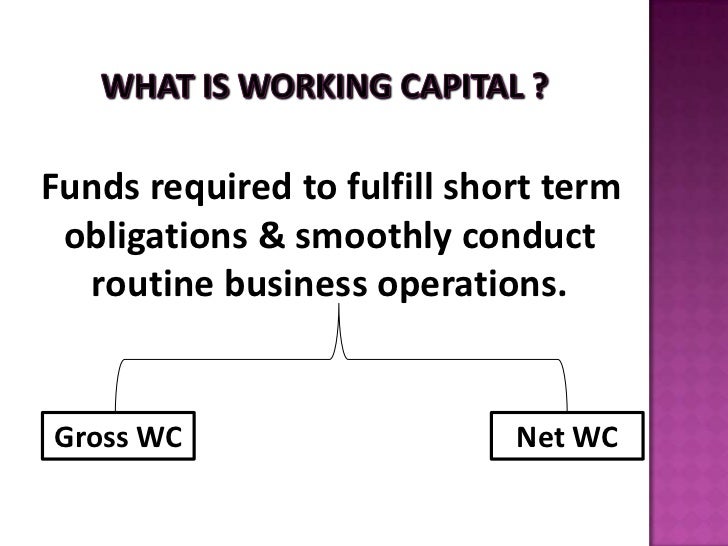 WHAT IS WORKING CAPITAL ?

Funds required to fulfill short term obligations & smoothly conduct routine business operations.

Gross WC

Net WC